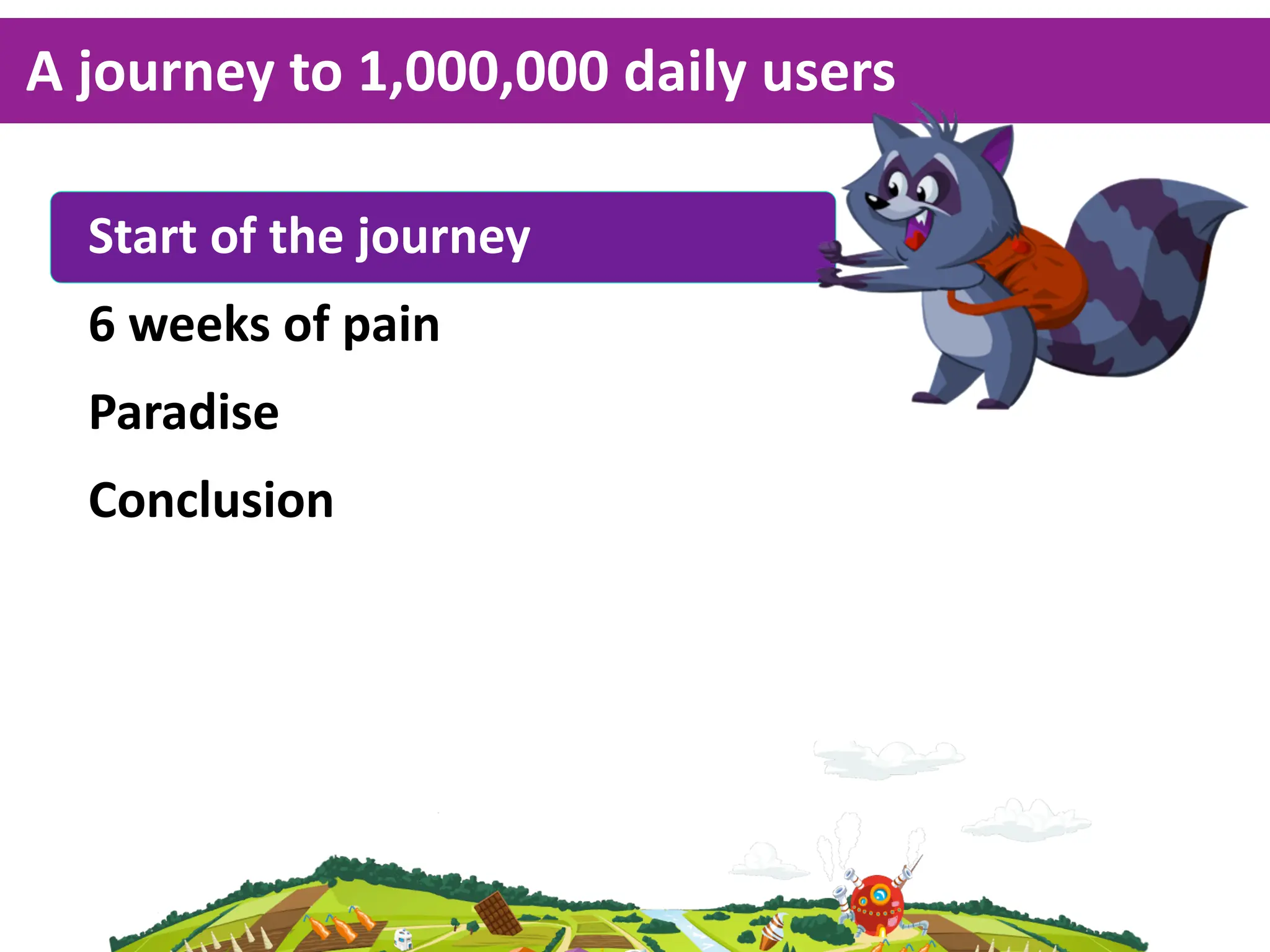 A journey to 1,000,000 daily users

Start of the journey

6 weeks of pain

Paradise

Conclusion